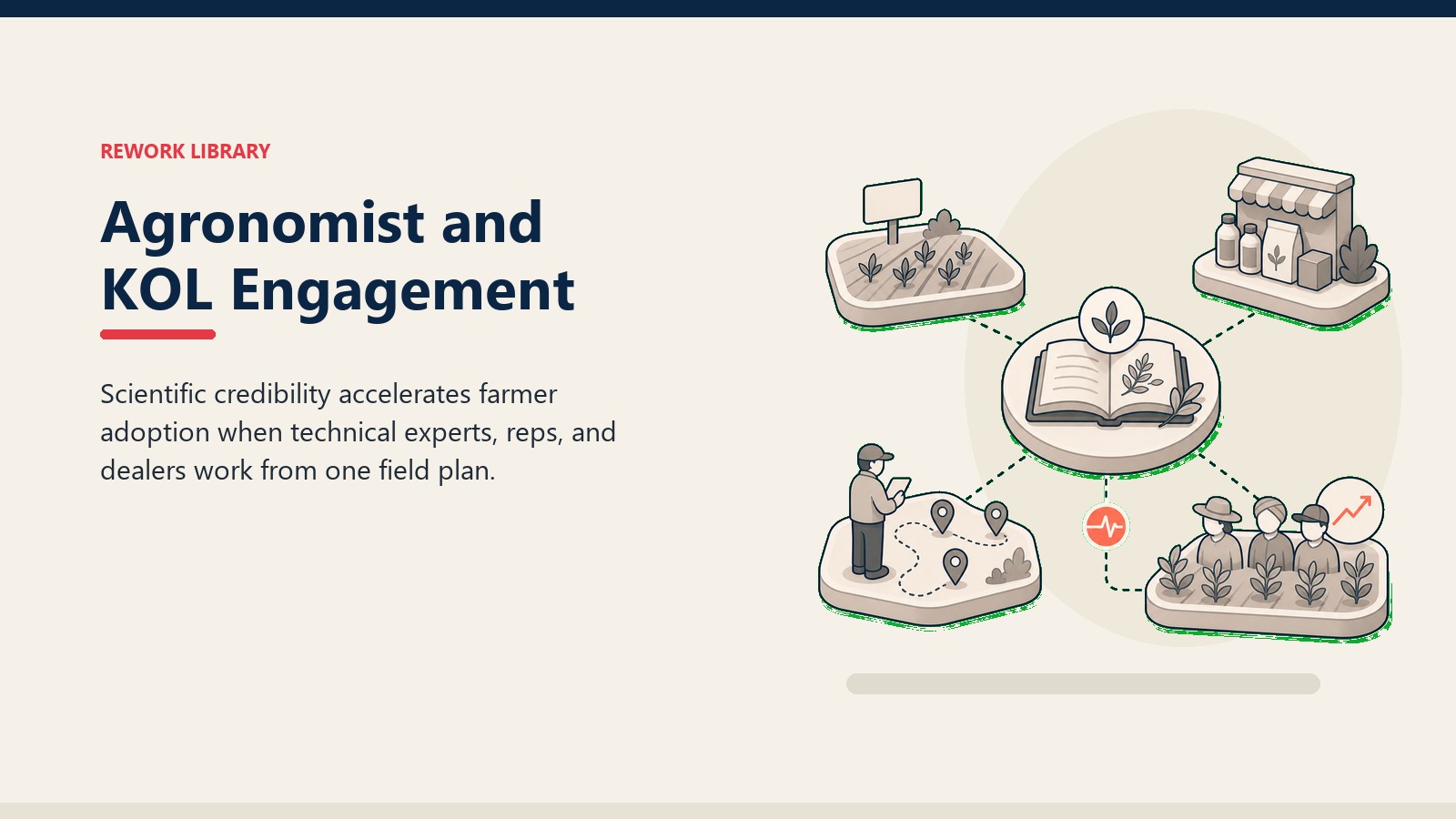 REWORK LIBRARY

Agronomist and KOL Engagement

Scientific credibility accelerates farmer adoption when technical experts, reps, and dealers work from one field plan.